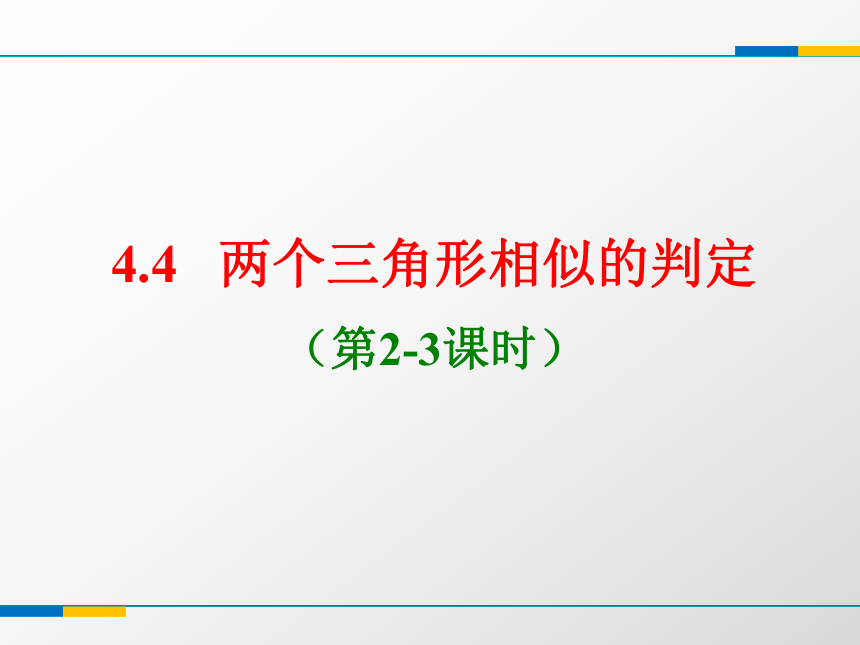 4.4 两个三角形相似的判定

（第2-3课时）